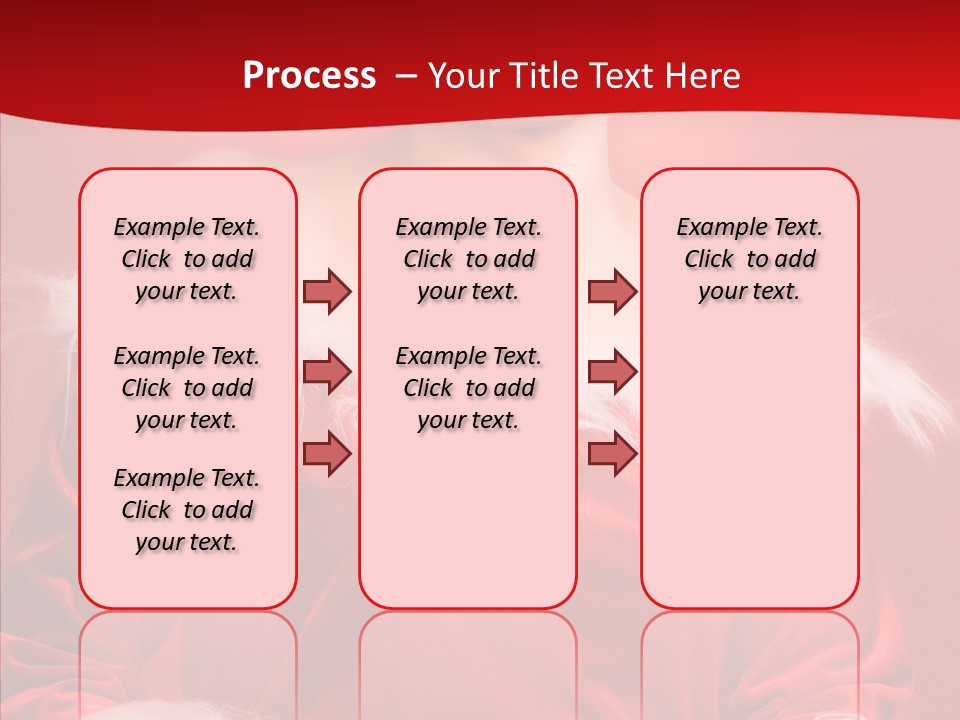 Process – Your Title Text Here

Example Text. Click to add your text.

Example Text. Click to add your text.

Example Text. Click to add your text.

Example Text. Click to add your text.

Example Text. Click to add your text.

Example Text. Click to add your text.